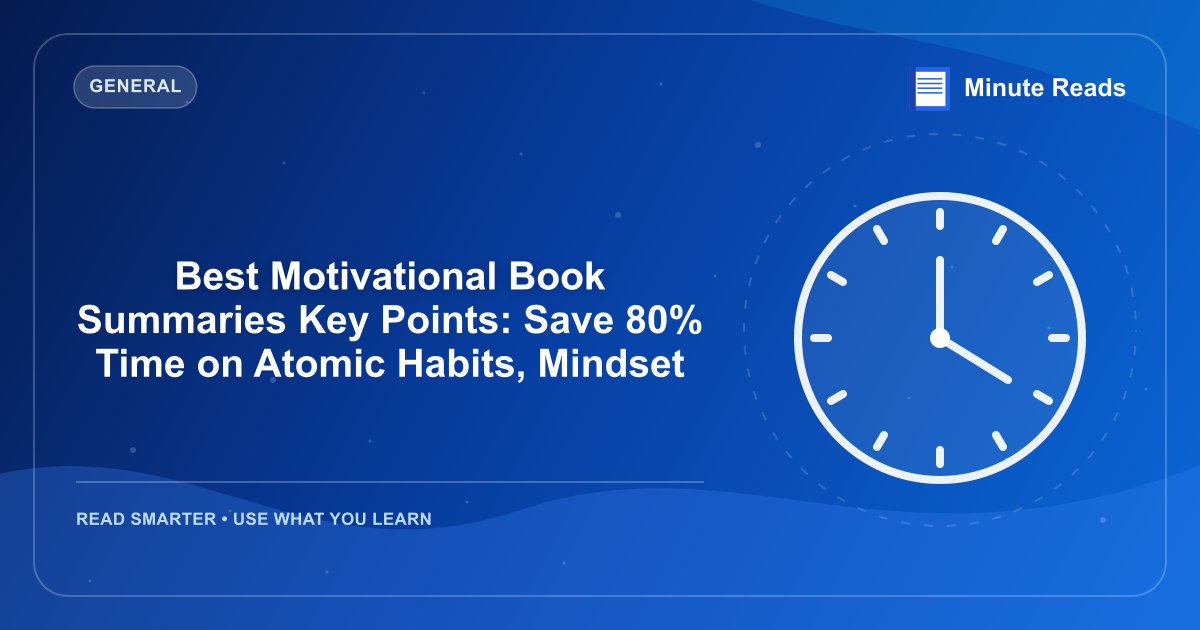 GENERAL

Minute Reads

Best Motivational Book Summaries Key Points: Save 80% Time on Atomic Habits, Mindset

READ SMARTER • USE WHAT YOU LEARN